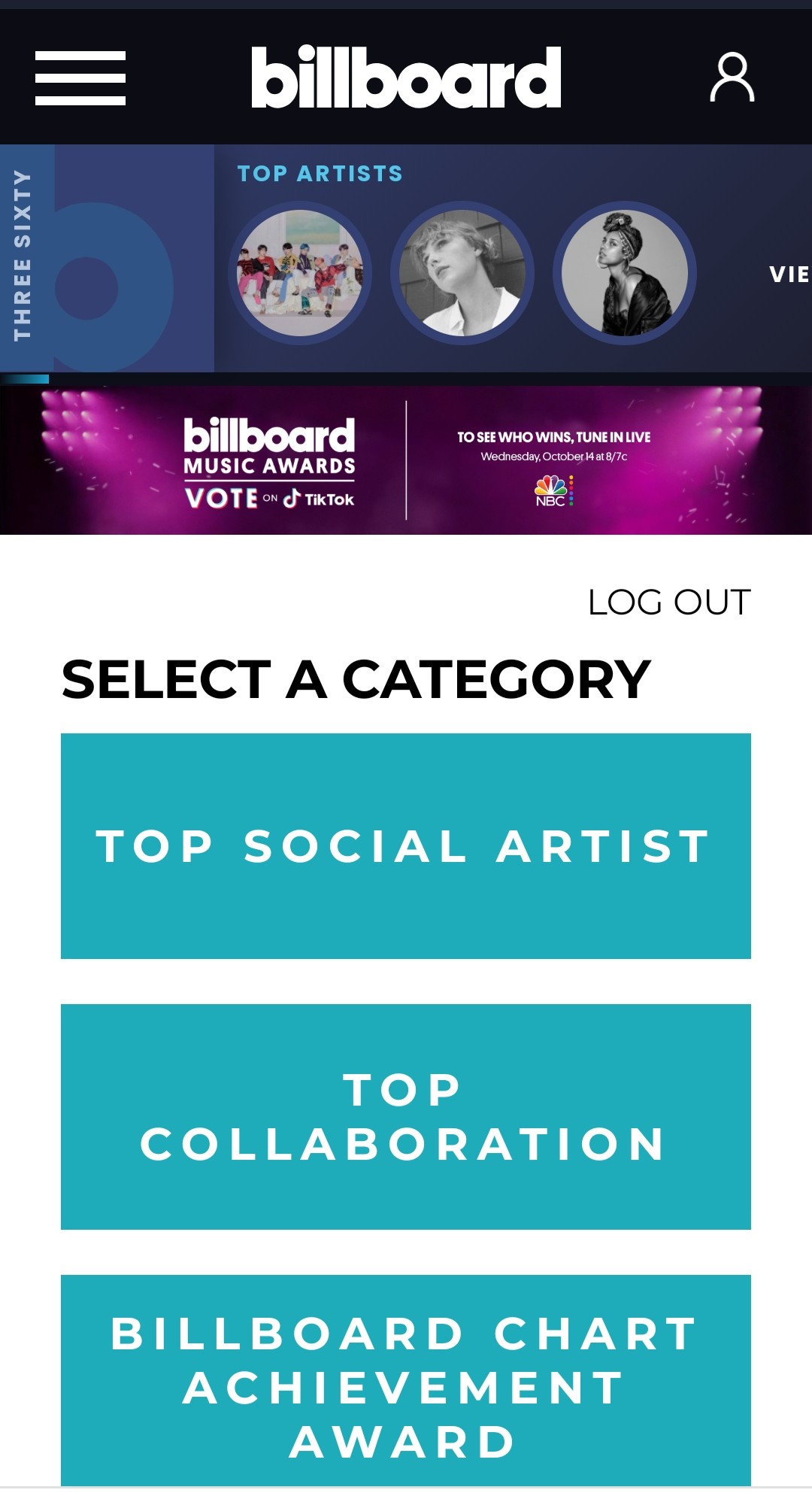 billboard

THREE SIXTY

TOP ARTISTS

VIE

billboard MUSIC AWARDS VOTE ON TikTok

TO SEE WHO WINS, TUNE IN LIVE
Wednesday, October 14 at 8/7c
NBC

LOG OUT

SELECT A CATEGORY

TOP SOCIAL ARTIST

TOP COLLABORATION

BILLBOARD CHART ACHIEVEMENT AWARD